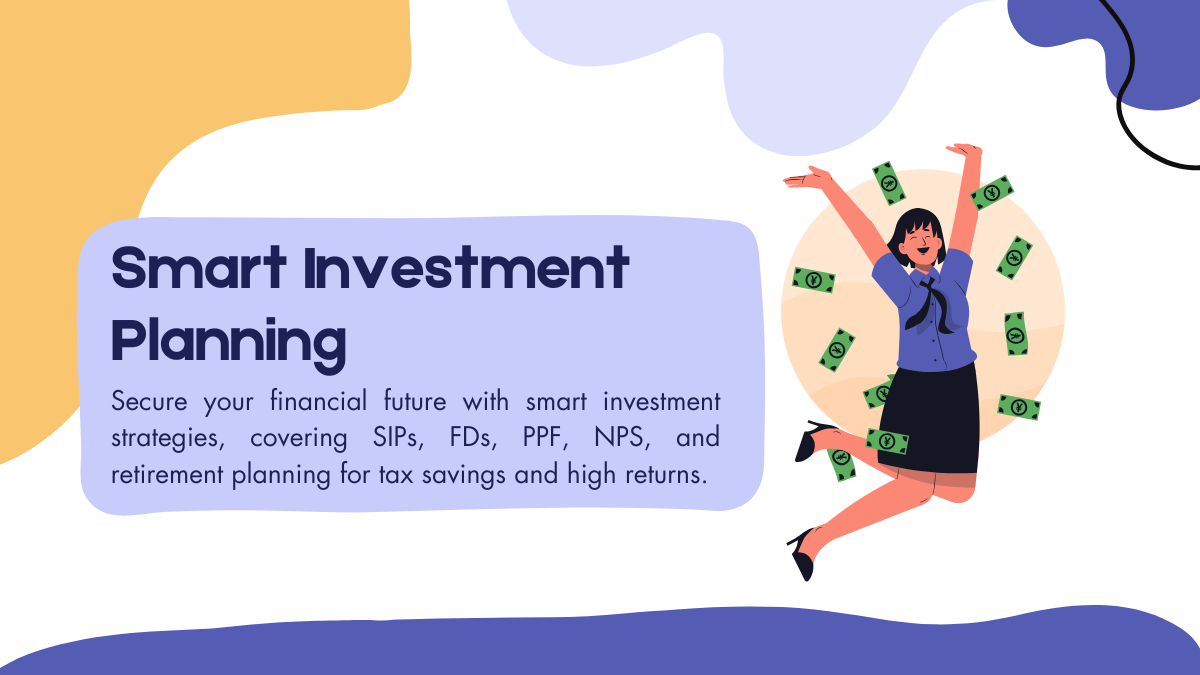 Smart Investment Planning

Secure your financial future with smart investment strategies, covering SIPs, FDs, PPF, NPS, and retirement planning for tax savings and high returns.